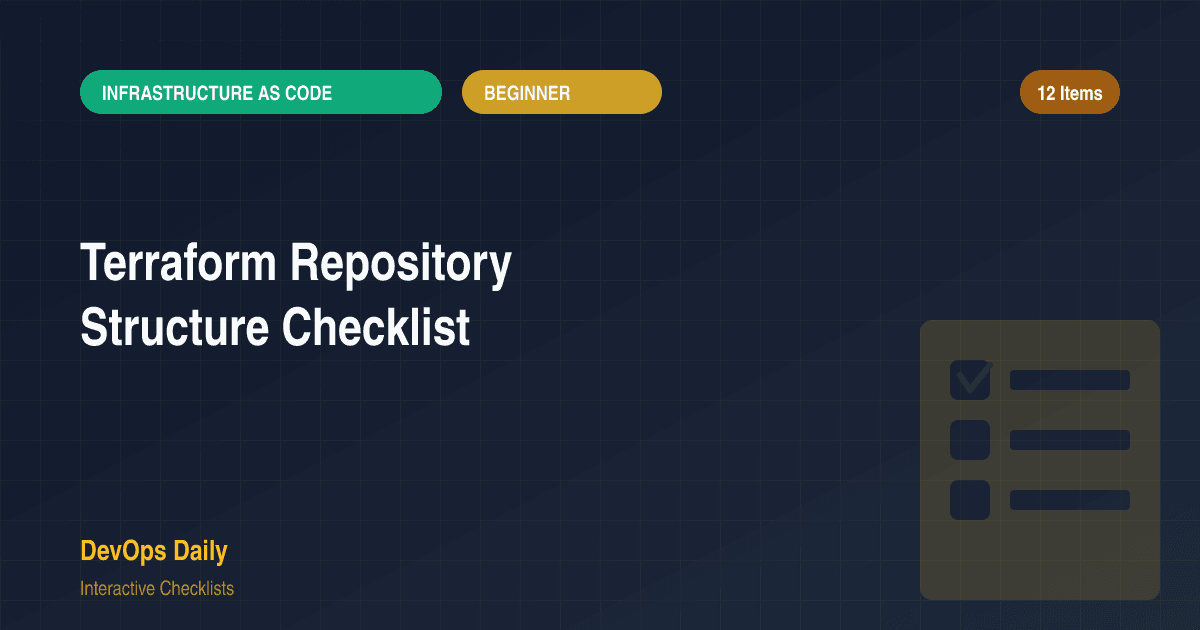 INFRASTRUCTURE AS CODE
BEGINNER
12 Items

Terraform Repository Structure Checklist

DevOps Daily
Interactive Checklists